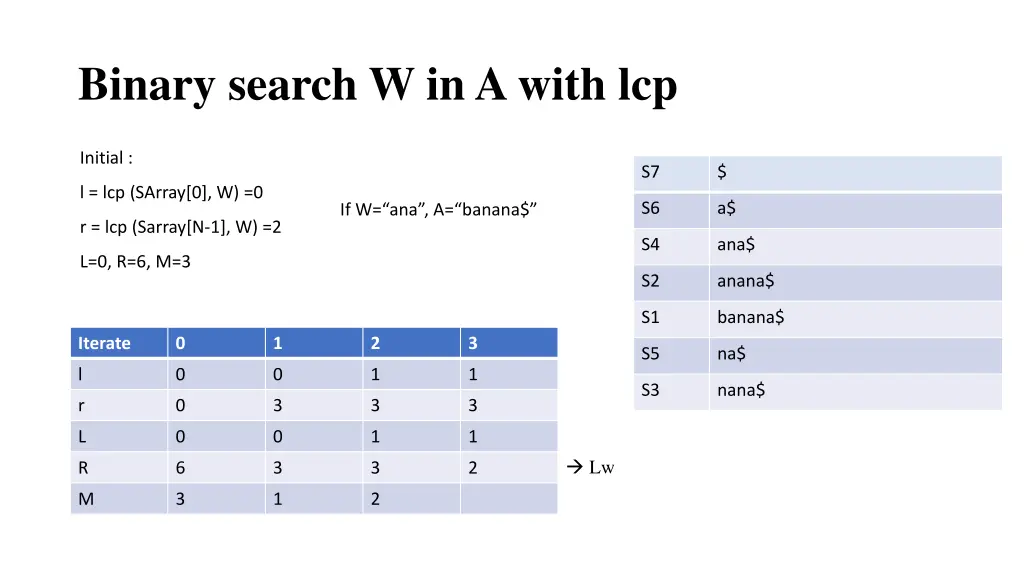 Binary search W in A with lcp

Initial :

l = lcp (SArray[0], W) =0

r = lcp (Sarray[N-1], W) =2

L=0, R=6, M=3

If W="ana", A="banana$"

| S7 | $ |
|---|---|
| S6 | a$ |
| S4 | ana$ |
| S2 | anana$ |
| S1 | banana$ |
| S5 | na$ |
| S3 | nana$ |

| Iterate | 0 | 1 | 2 | 3 |
|---|---|---|---|---|
| l | 0 | 0 | 1 | 1 |
| r | 0 | 3 | 3 | 3 |
| L | 0 | 0 | 1 | 1 |
| R | 6 | 3 | 3 | 2 |
| M | 3 | 1 | 2 | |

→ Lw